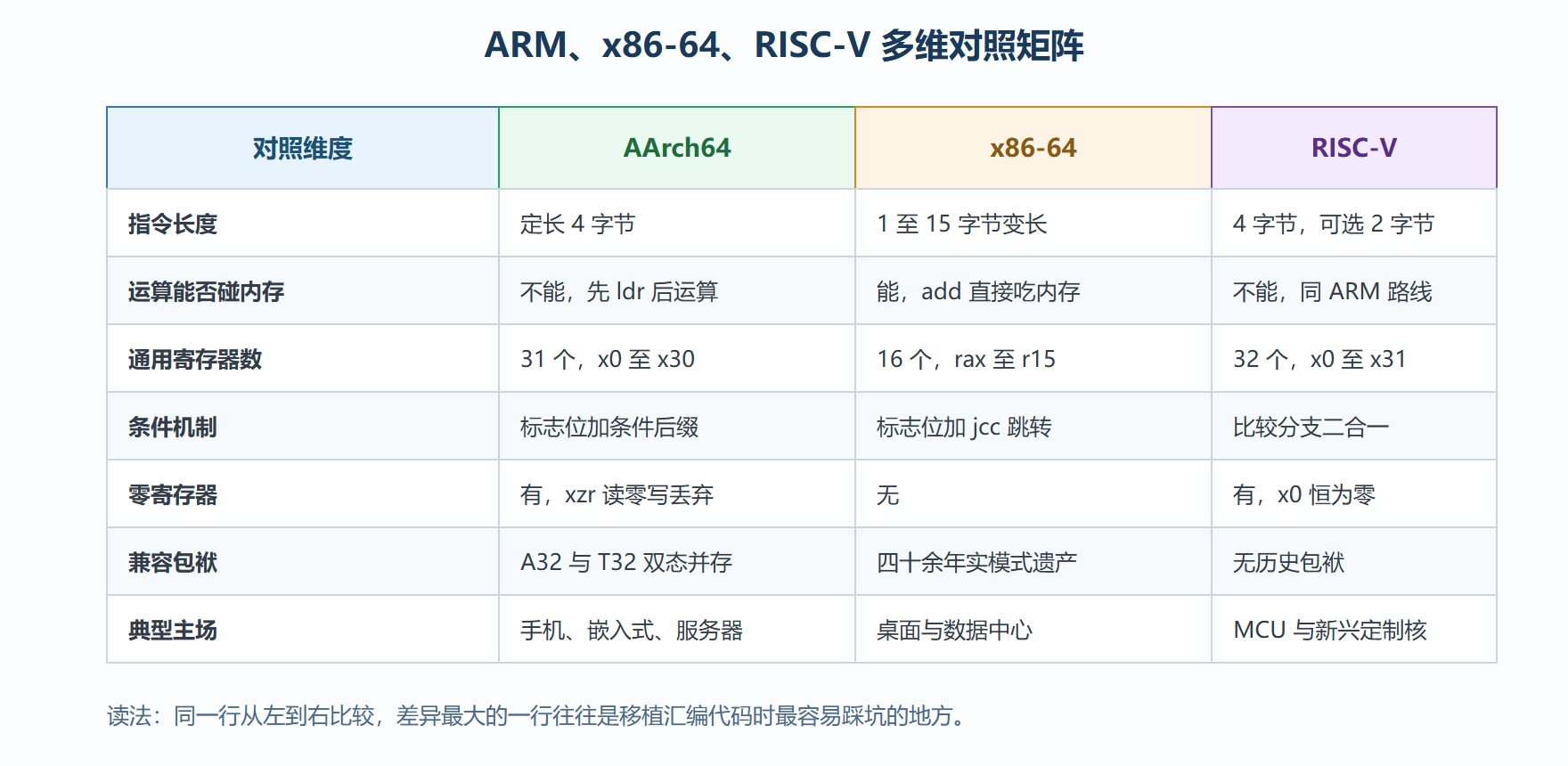 ARM、x86-64、RISC-V 多维对照矩阵

| 对照维度 | AArch64 | x86-64 | RISC-V |
|---|---|---|---|
| 指令长度 | 定长 4 字节 | 1 至 15 字节变长 | 4 字节，可选 2 字节 |
| 运算能否碰内存 | 不能，先 ldr 后运算 | 能，add 直接吃内存 | 不能，同 ARM 路线 |
| 通用寄存器数 | 31 个，x0 至 x30 | 16 个，rax 至 r15 | 32 个，x0 至 x31 |
| 条件机制 | 标志位加条件后缀 | 标志位加 jcc 跳转 | 比较分支二合一 |
| 零寄存器 | 有，xzr 读零写丢弃 | 无 | 有，x0 恒为零 |
| 兼容包袱 | A32 与 T32 双态并存 | 四十余年实模式遗产 | 无历史包袱 |
| 典型主场 | 手机、嵌入式、服务器 | 桌面与数据中心 | MCU 与新兴定制核 |

读法：同一行从左到右比较，差异最大的一行往往是移植汇编代码时最容易踩坑的地方。